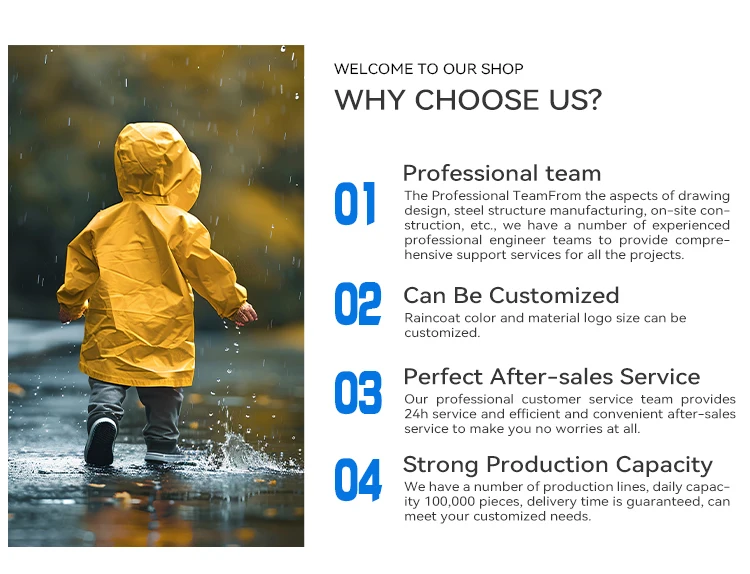 WELCOME TO OUR SHOP
WHY CHOOSE US?

01
Professional team
The Professional TeamFrom the aspects of drawing design, steel structure manufacturing, on-site construction, etc., we have a number of experienced professional engineer teams to provide comprehensive support services for all the projects.

02
Can Be Customized
Raincoat color and material logo size can be customized.

03
Perfect After-sales Service
Our professional customer service team provides 24h service and efficient and convenient after-sales service to make you no worries at all.

04
Strong Production Capacity
We have a number of production lines, daily capacity 100,000 pieces, delivery time is guaranteed, can meet your customized needs.